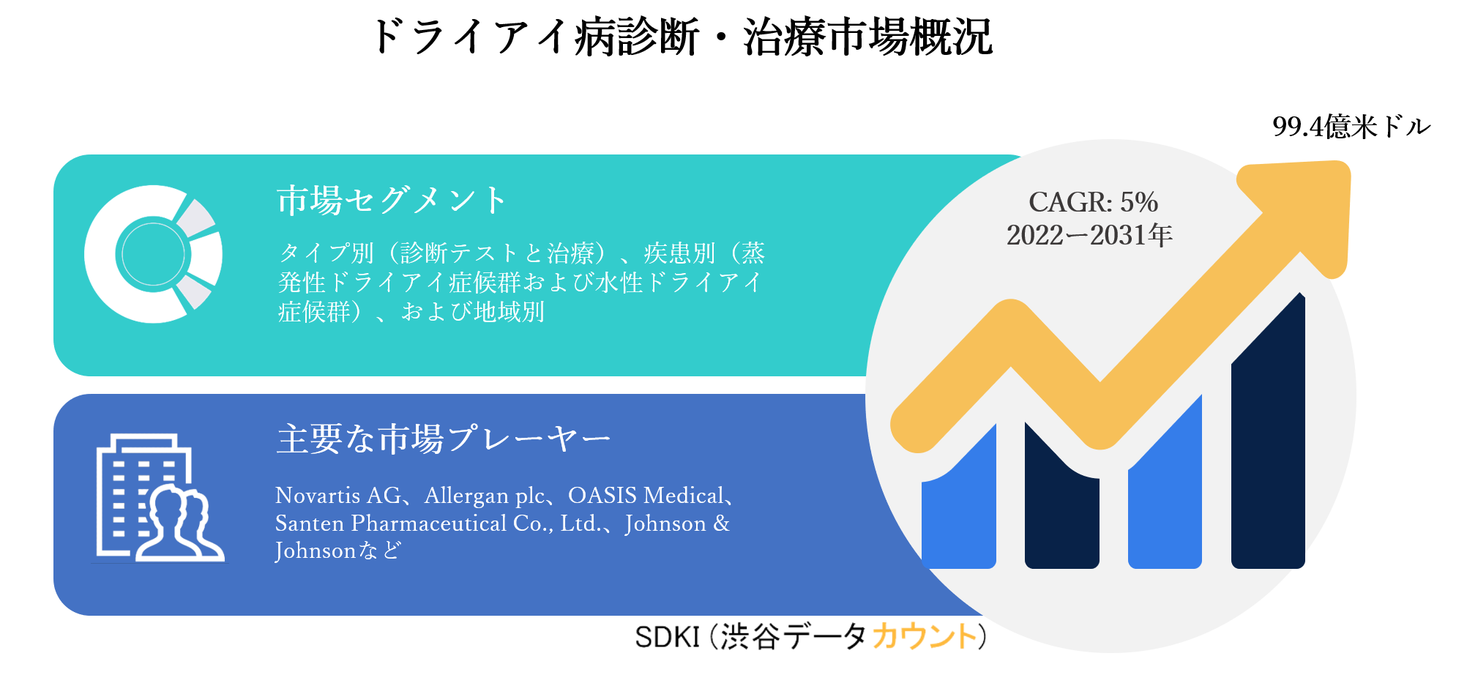 ドライアイ病診断・治療市場概況

99.4億米ドル

市場セグメント

タイプ別（診断テストと治療）、疾患別（蒸発性ドライアイ症候群および水性ドライアイ症候群）、および地域別

CAGR: 5%
2022ー2031年

主要な市場プレーヤー

Novartis AG、Allergan plc、OASIS Medical、Santen Pharmaceutical Co., Ltd.、Johnson & Johnsonなど

SDKI（渋谷データカウント）